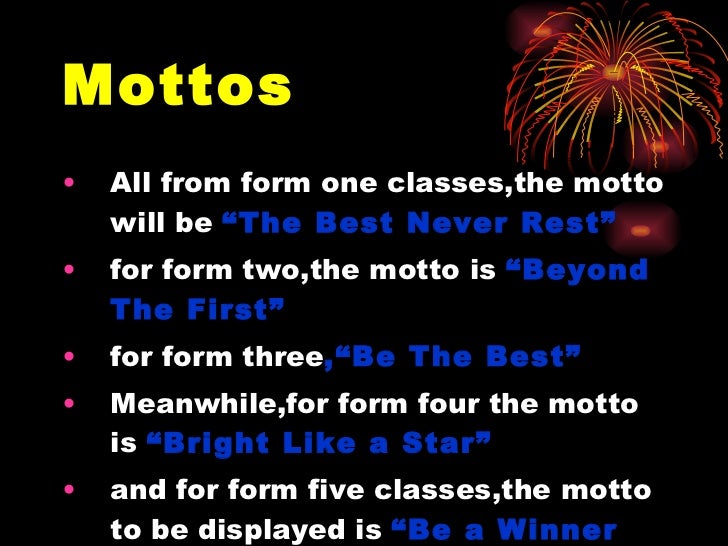 Mottos

• All from form one classes,the motto will be “The Best Never Rest”

• for form two,the motto is “Beyond The First”

• for form three,“Be The Best”

• Meanwhile,for form four the motto is “Bright Like a Star”

• and for form five classes,the motto to be displayed is “Be a Winner